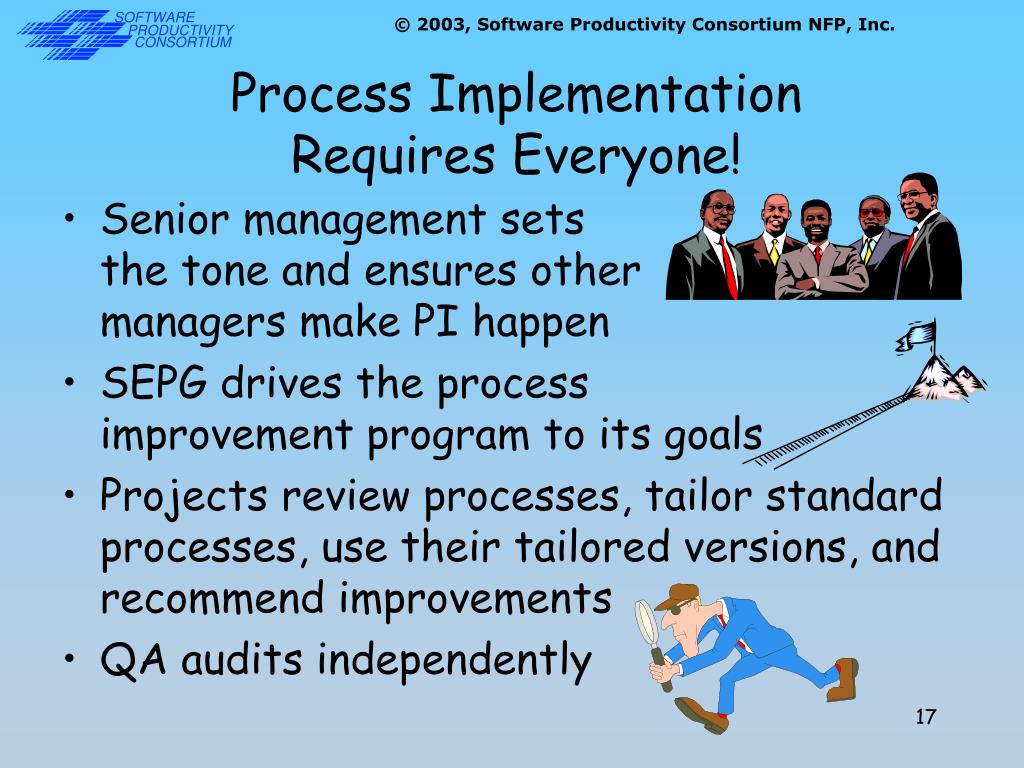 SOFTWARE PRODUCTIVITY CONSORTIUM

© 2003, Software Productivity Consortium NFP, Inc.

Process Implementation Requires Everyone!

• Senior management sets the tone and ensures other managers make PI happen
• SEPG drives the process improvement program to its goals
• Projects review processes, tailor standard processes, use their tailored versions, and recommend improvements
• QA audits independently

17